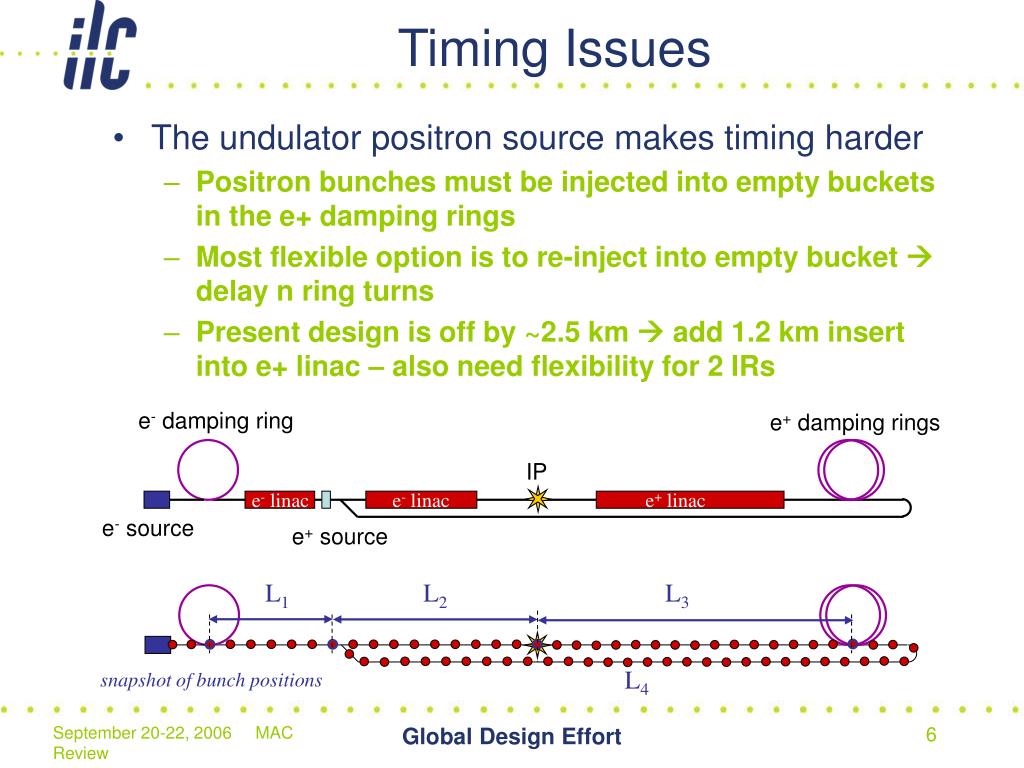 ilc

Timing Issues

• The undulator positron source makes timing harder
  – Positron bunches must be injected into empty buckets in the e+ damping rings
  – Most flexible option is to re-inject into empty bucket → delay n ring turns
  – Present design is off by ~2.5 km → add 1.2 km insert into e+ linac – also need flexibility for 2 IRs

$e^-$ damping ring

$e^+$ damping rings

IP

$e^-$ linac

$e^-$ linac

$e^+$ linac

$e^-$ source

$e^+$ source

$L_1$

$L_2$

$L_3$

$L_4$

snapshot of bunch positions

September 20-22, 2006 MAC Review

Global Design Effort

6